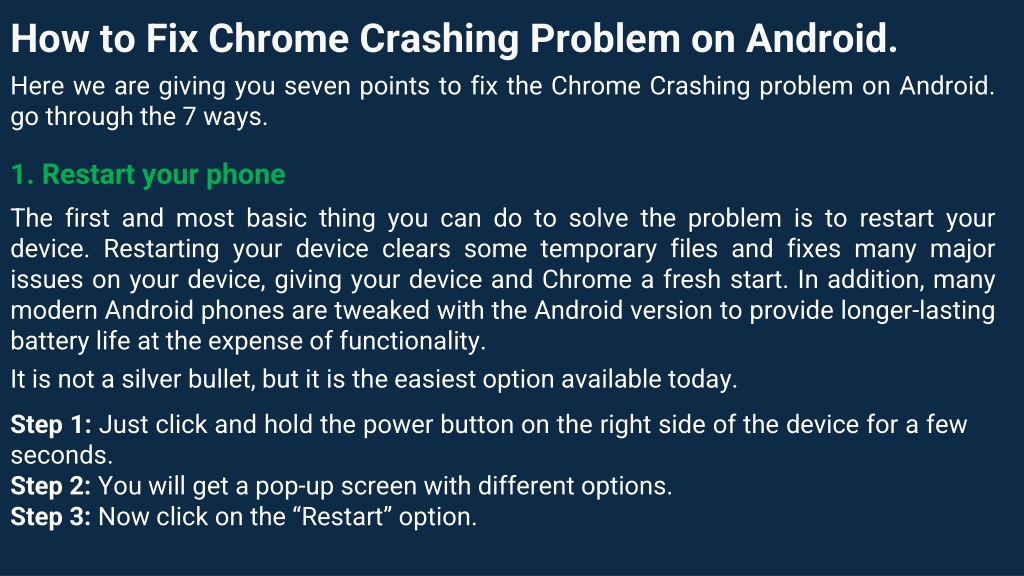 How to Fix Chrome Crashing Problem on Android.

Here we are giving you seven points to fix the Chrome Crashing problem on Android. go through the 7 ways.

1. Restart your phone

The first and most basic thing you can do to solve the problem is to restart your device. Restarting your device clears some temporary files and fixes many major issues on your device, giving your device and Chrome a fresh start. In addition, many modern Android phones are tweaked with the Android version to provide longer-lasting battery life at the expense of functionality.

It is not a silver bullet, but it is the easiest option available today.

Step 1: Just click and hold the power button on the right side of the device for a few seconds.
Step 2: You will get a pop-up screen with different options.
Step 3: Now click on the “Restart” option.